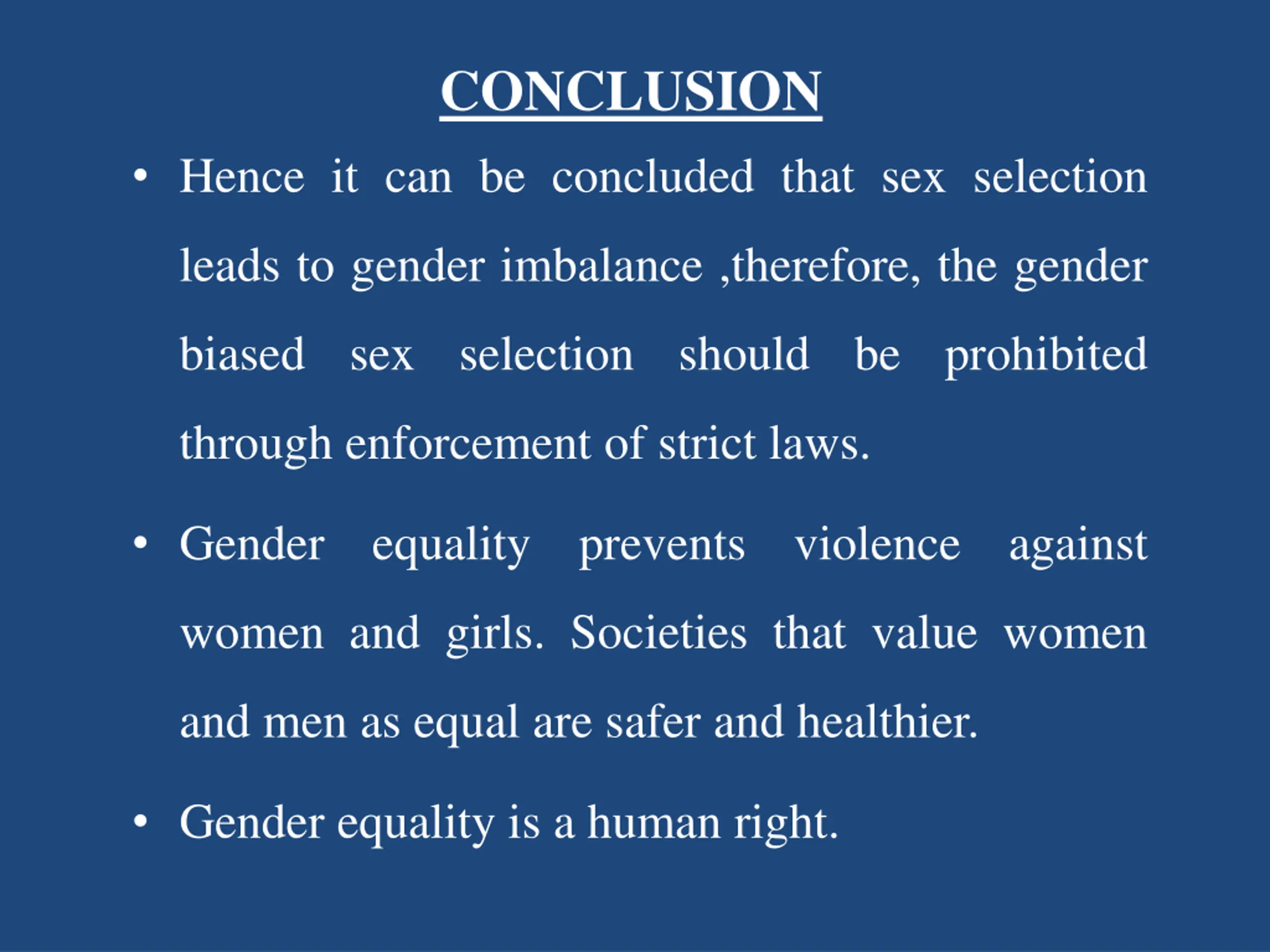 CONCLUSION

• Hence it can be concluded that sex selection leads to gender imbalance ,therefore, the gender biased sex selection should be prohibited through enforcement of strict laws.

• Gender equality prevents violence against women and girls. Societies that value women and men as equal are safer and healthier.

• Gender equality is a human right.